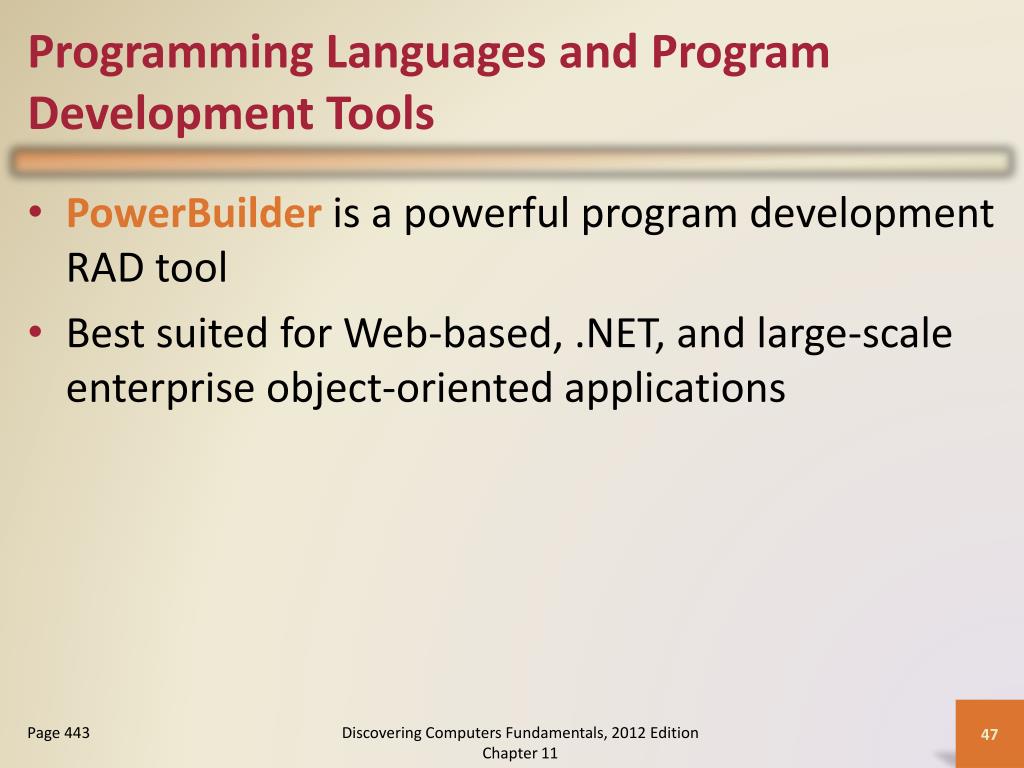 Programming Languages and Program Development Tools

• PowerBuilder is a powerful program development RAD tool
• Best suited for Web-based, .NET, and large-scale enterprise object-oriented applications

Page 443

Discovering Computers Fundamentals, 2012 Edition
Chapter 11

47